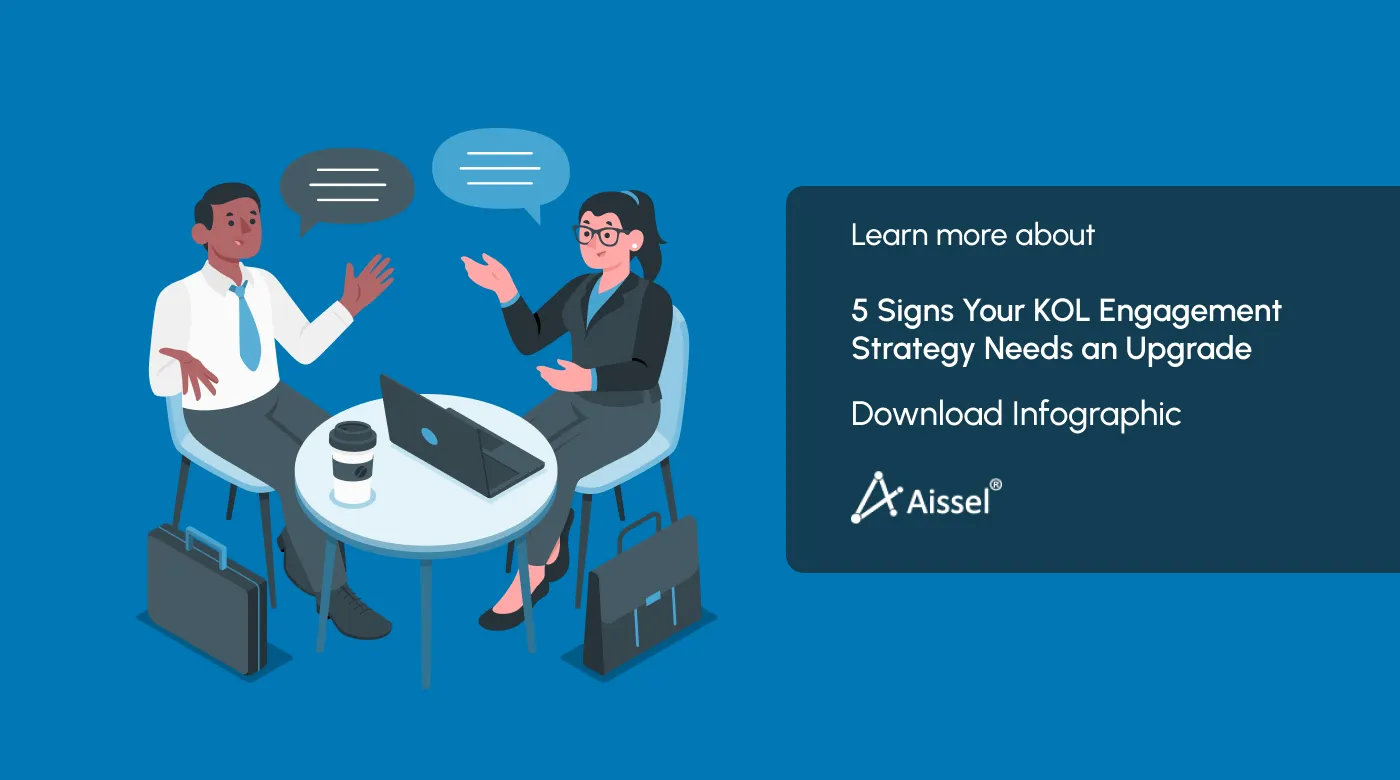 Learn more about

5 Signs Your KOL Engagement Strategy Needs an Upgrade

Download Infographic

Aissel®